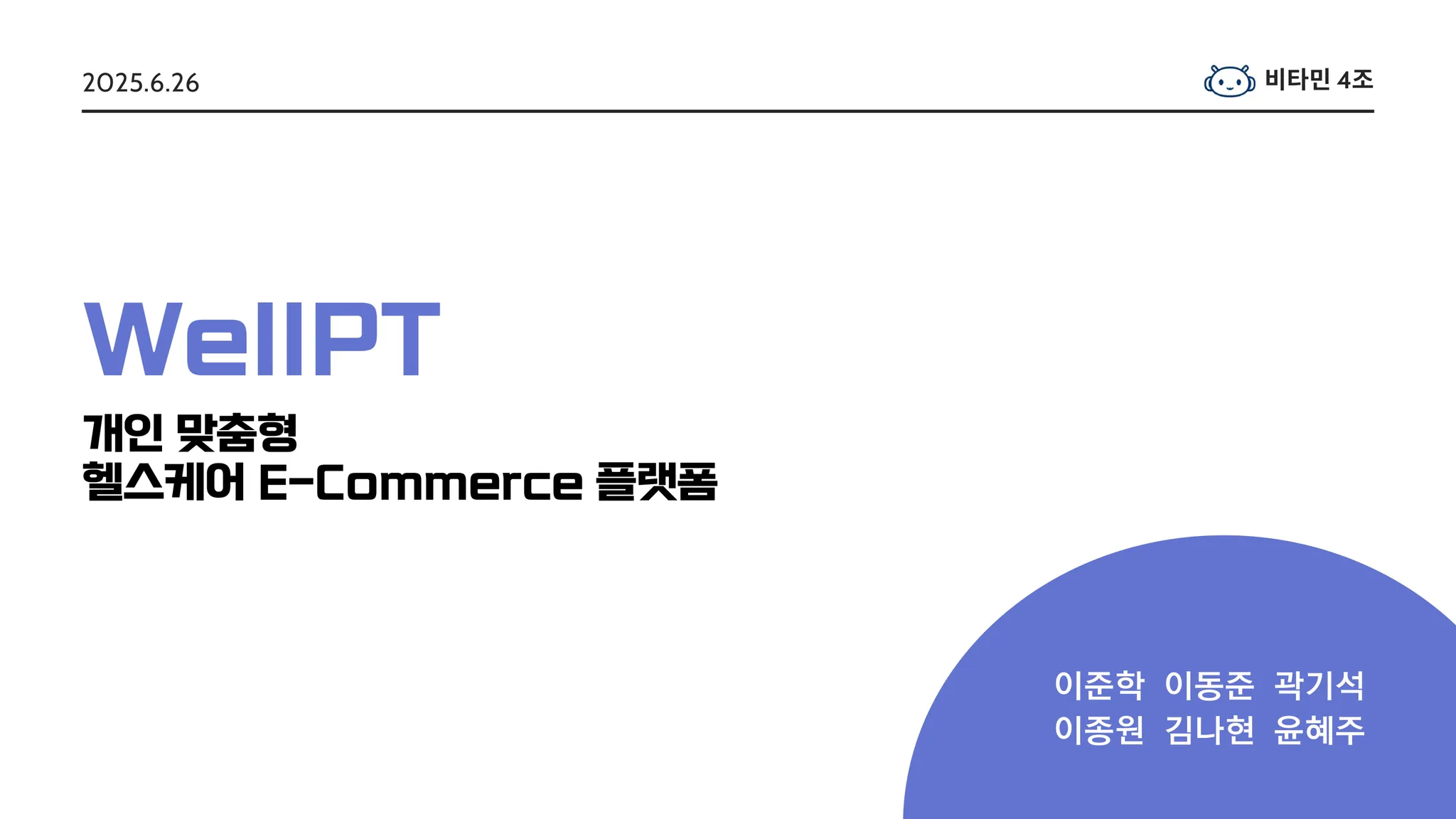 2025.6.26

비타민 4조

WellPT

개인 맞춤형
헬스케어 E-Commerce 플랫폼

이준학 이동준 곽기석
이종원 김나현 윤혜주